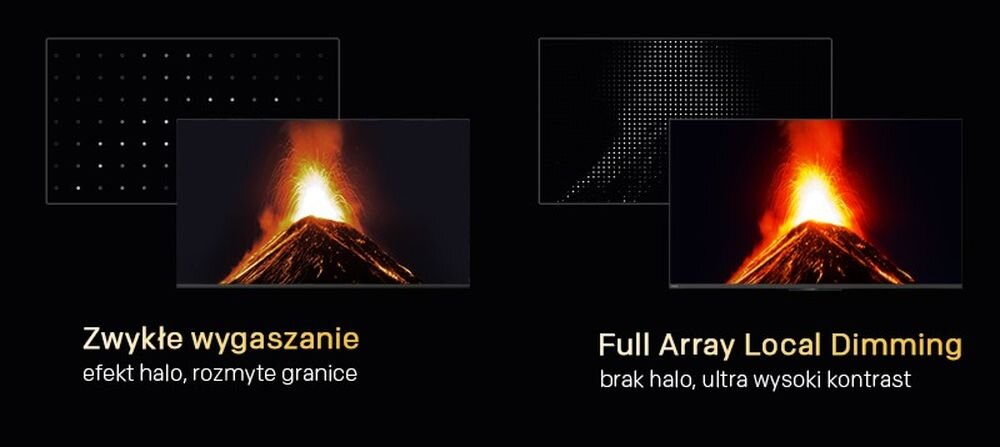 Zwykłe wygaszanie
efekt halo, rozmyte granice

Full Array Local Dimming
brak halo, ultra wysoki kontrast